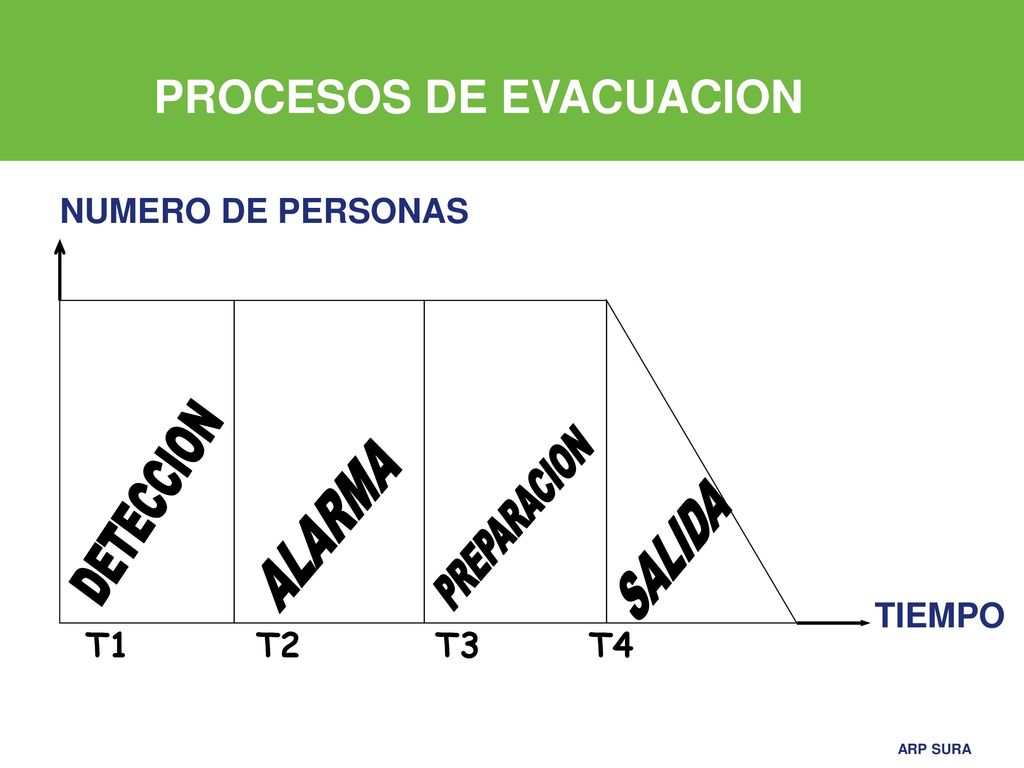 PROCESOS DE EVACUACION

NUMERO DE PERSONAS

DETECCION
ALARMA
PREPARACION
SALIDA

TIEMPO

T1 T2 T3 T4

ARP SURA